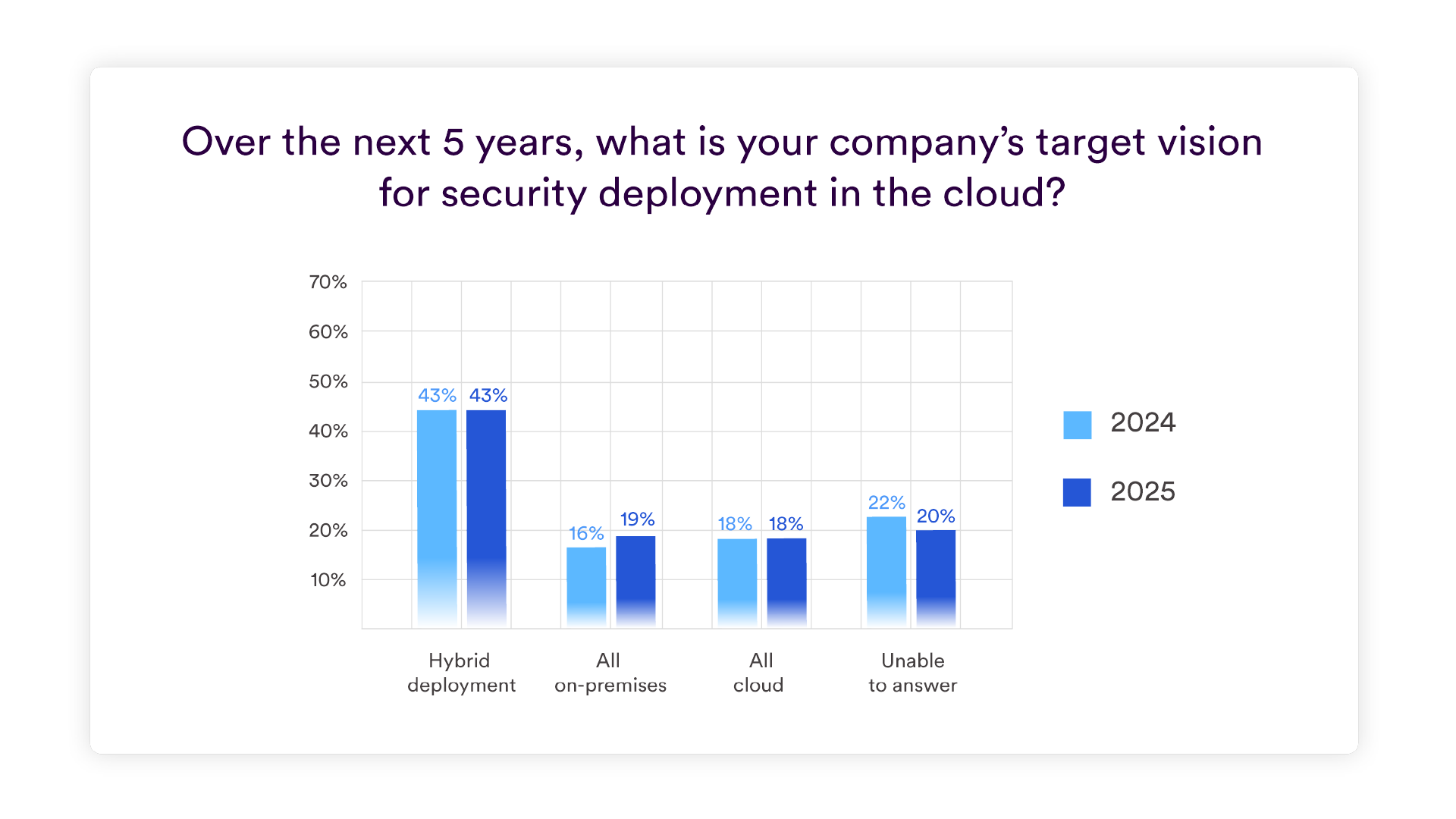 Over the next 5 years, what is your company's target vision for security deployment in the cloud?

70%
60%
50%
40%
30%
20%
10%

43% 43%
16% 19%
18% 18%
22% 20%

Hybrid deployment
All on-premises
All cloud
Unable to answer

2024
2025